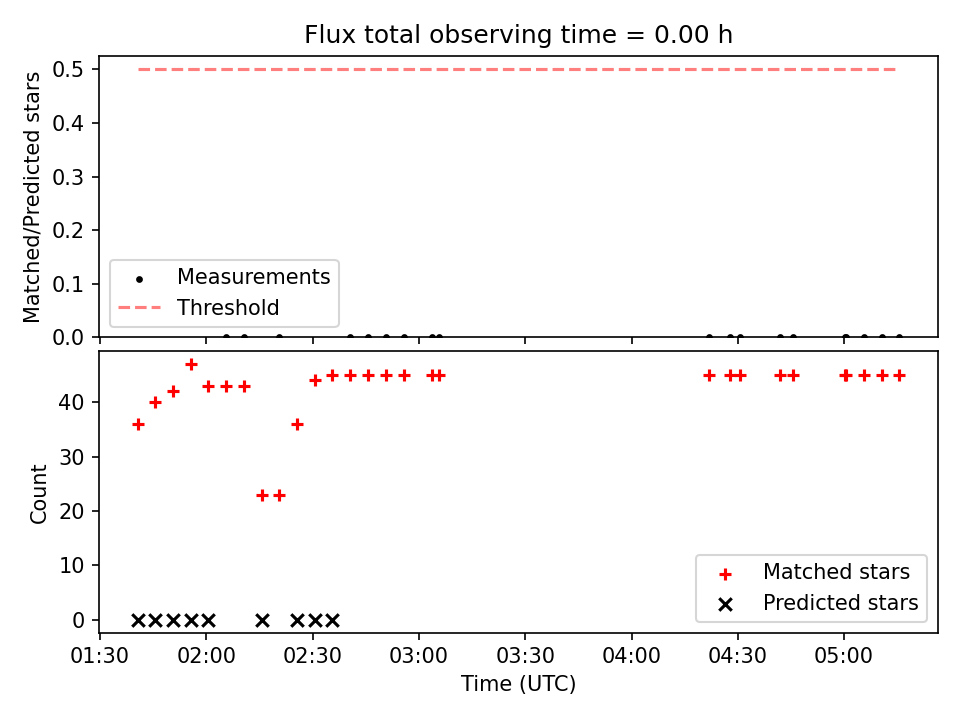 Flux total observing time = 0.00 h

Matched/Predicted stars

0.5
0.4
0.3
0.2
0.1
0.0

Measurements
Threshold

Count

40
30
20
10
0

Matched stars
Predicted stars

01:30
02:00
02:30
03:00
03:30
04:00
04:30
05:00

Time (UTC)